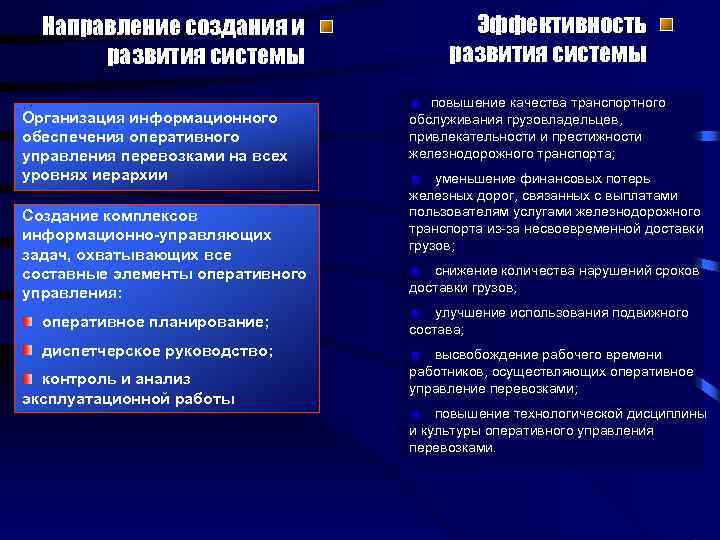 Направление создания и развития системы

Организация информационного обеспечения оперативного управления перевозками на всех уровнях иерархии

Создание комплексов информационно-управляющих задач, охватывающих все составные элементы оперативного управления:

оперативное планирование;

диспетчерское руководство;

контроль и анализ эксплуатационной работы

Эффективность развития системы

повышение качества транспортного обслуживания грузовладельцев, привлекательности и престижности железнодорожного транспорта;

уменьшение финансовых потерь железных дорог, связанных с выплатами пользователям услугами железнодорожного транспорта из-за несвоевременной доставки грузов;

снижение количества нарушений сроков доставки грузов;

улучшение использования подвижного состава;

высвобождение рабочего времени работников, осуществляющих оперативное управление перевозками;

повышение технологической дисциплины и культуры оперативного управления перевозками.